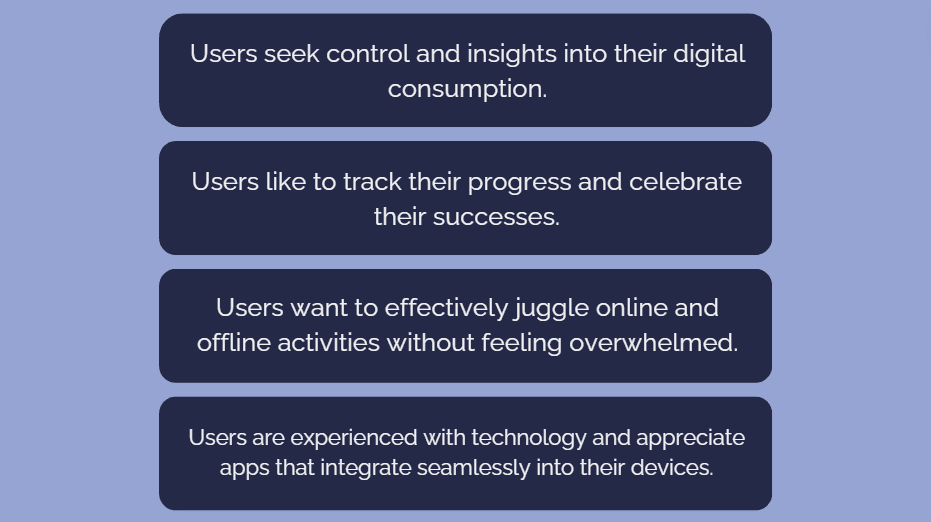 Users seek control and insights into their digital consumption.

Users like to track their progress and celebrate their successes.

Users want to effectively juggle online and offline activities without feeling overwhelmed.

Users are experienced with technology and appreciate apps that integrate seamlessly into their devices.